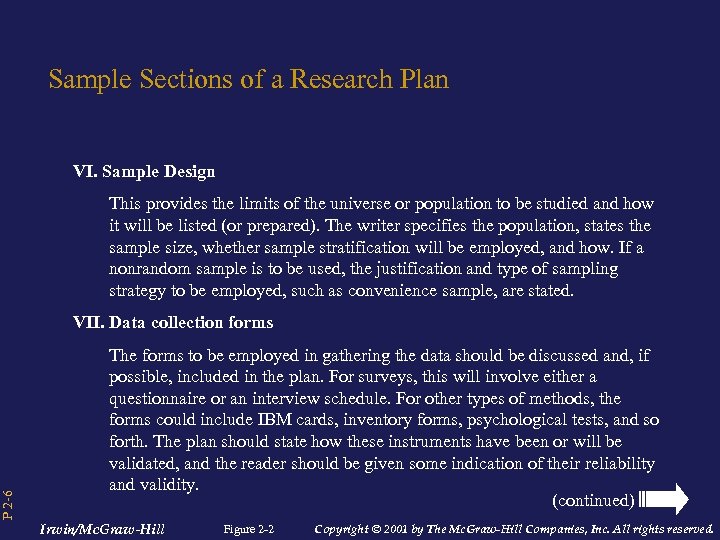 Sample Sections of a Research Plan

VI. Sample Design

This provides the limits of the universe or population to be studied and how it will be listed (or prepared). The writer specifies the population, states the sample size, whether sample stratification will be employed, and how. If a nonrandom sample is to be used, the justification and type of sampling strategy to be employed, such as convenience sample, are stated.

VII. Data collection forms

The forms to be employed in gathering the data should be discussed and, if possible, included in the plan. For surveys, this will involve either a questionnaire or an interview schedule. For other types of methods, the forms could include IBM cards, inventory forms, psychological tests, and so forth. The plan should state how these instruments have been or will be validated, and the reader should be given some indication of their reliability and validity.

(continued)

P 2-6

Irwin/McGraw-Hill

Figure 2-2

Copyright © 2001 by The McGraw-Hill Companies, Inc. All rights reserved.